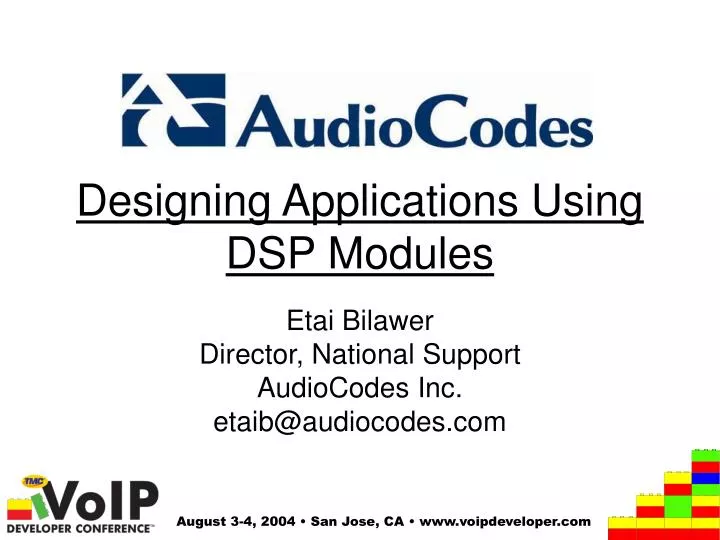 AudioCodes

Designing Applications Using DSP Modules

Etai Bilawer
Director, National Support
AudioCodes Inc.
etaib@audiocodes.com

TMC
VoIP
DEVELOPER CONFERENCE™

August 3-4, 2004 • San Jose, CA • www.voipdeveloper.com